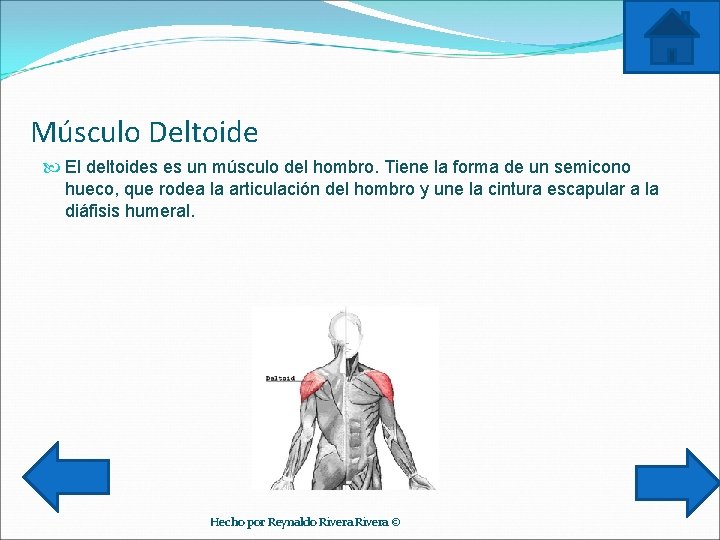 Músculo Deltoide

El deltoides es un músculo del hombro. Tiene la forma de un semicono hueco, que rodea la articulación del hombro y une la cintura escapular a la diáfisis humeral.

Deltoid

Hecho por Reynaldo Rivera Rivera ©